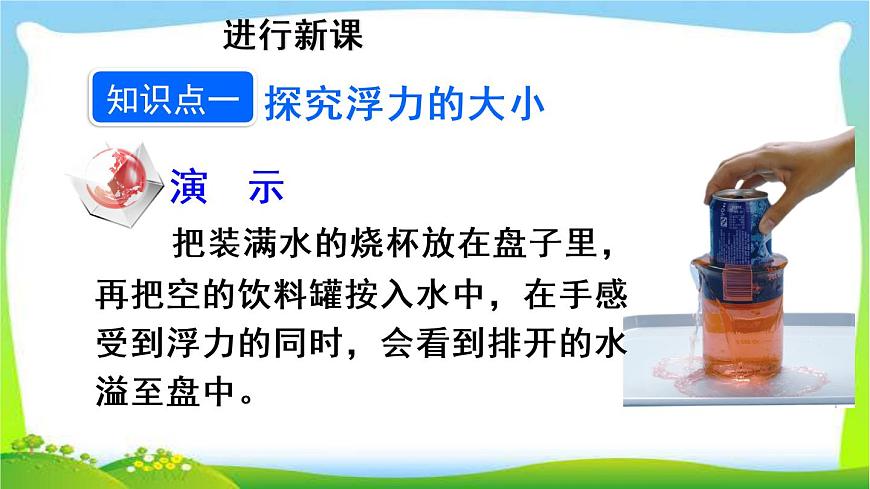 进行新课

知识点一 探究浮力的大小

演 示

把装满水的烧杯放在盘子里，再把空的饮料罐按入水中，在手感受到浮力的同时，会看到排开的水溢至盘中。